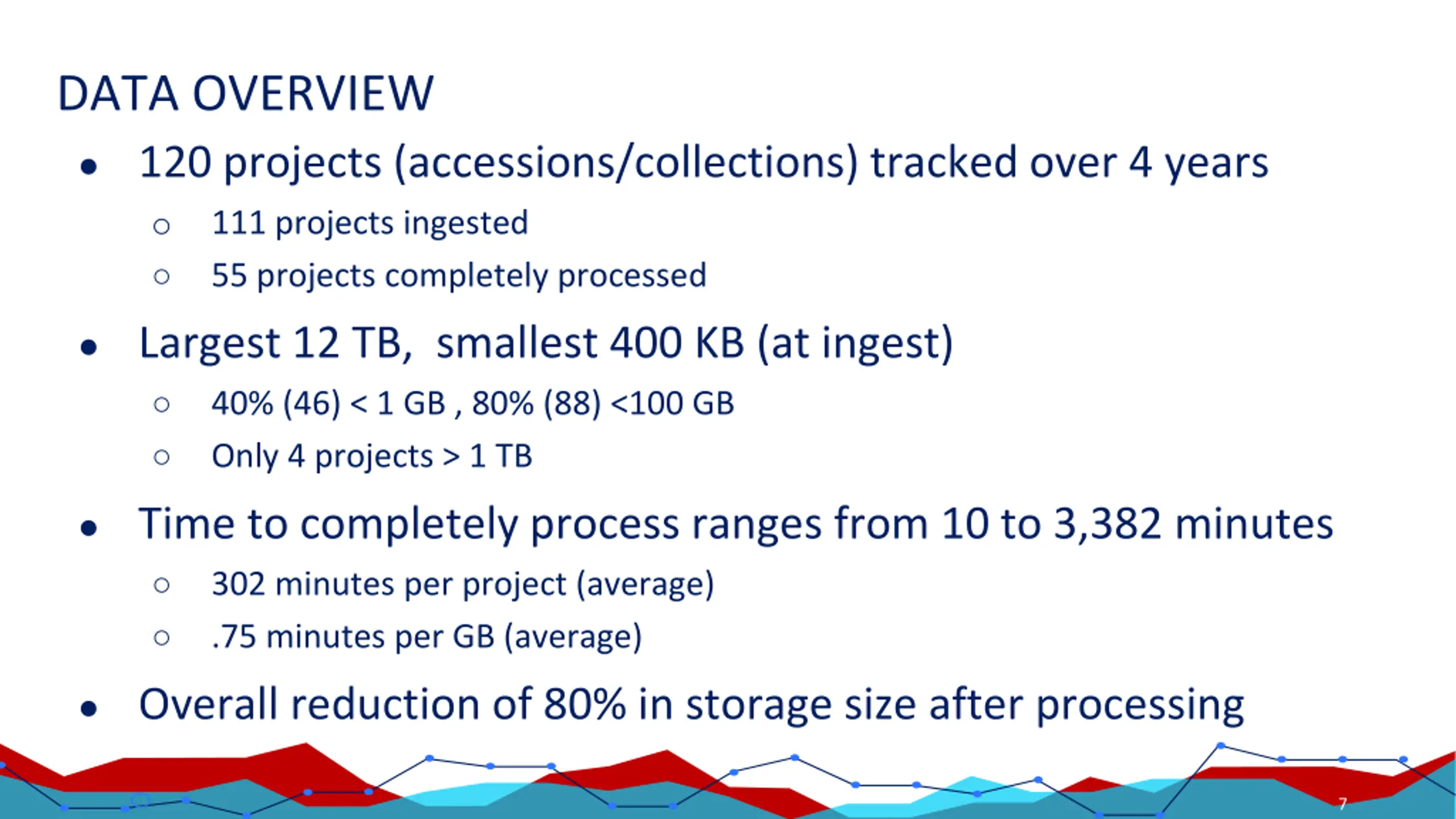 DATA OVERVIEW

- 120 projects (accessions/collections) tracked over 4 years
  - 111 projects ingested
  - 55 projects completely processed
- Largest 12 TB, smallest 400 KB (at ingest)
  - 40% (46) < 1 GB , 80% (88) <100 GB
  - Only 4 projects > 1 TB
- Time to completely process ranges from 10 to 3,382 minutes
  - 302 minutes per project (average)
  - .75 minutes per GB (average)
- Overall reduction of 80% in storage size after processing

7